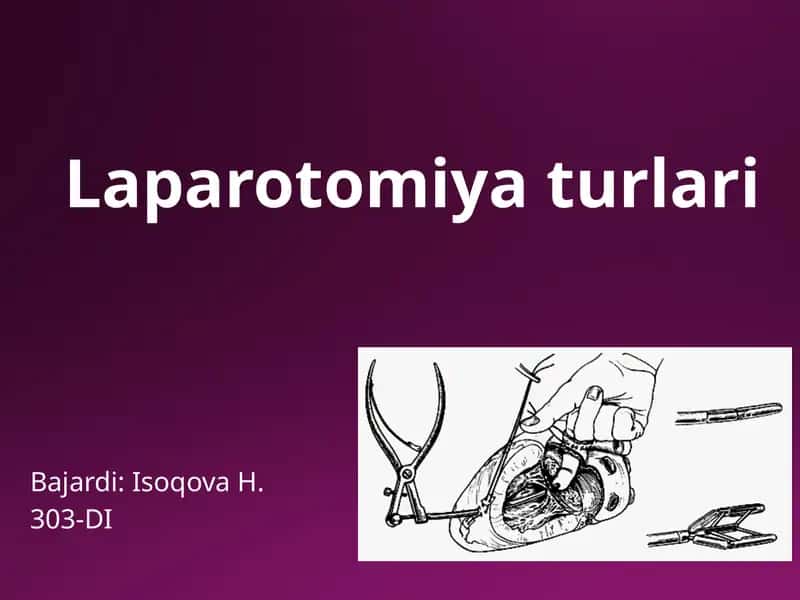 Laparotomiya turlari

Bajardi: Isoqova H.
303-DI